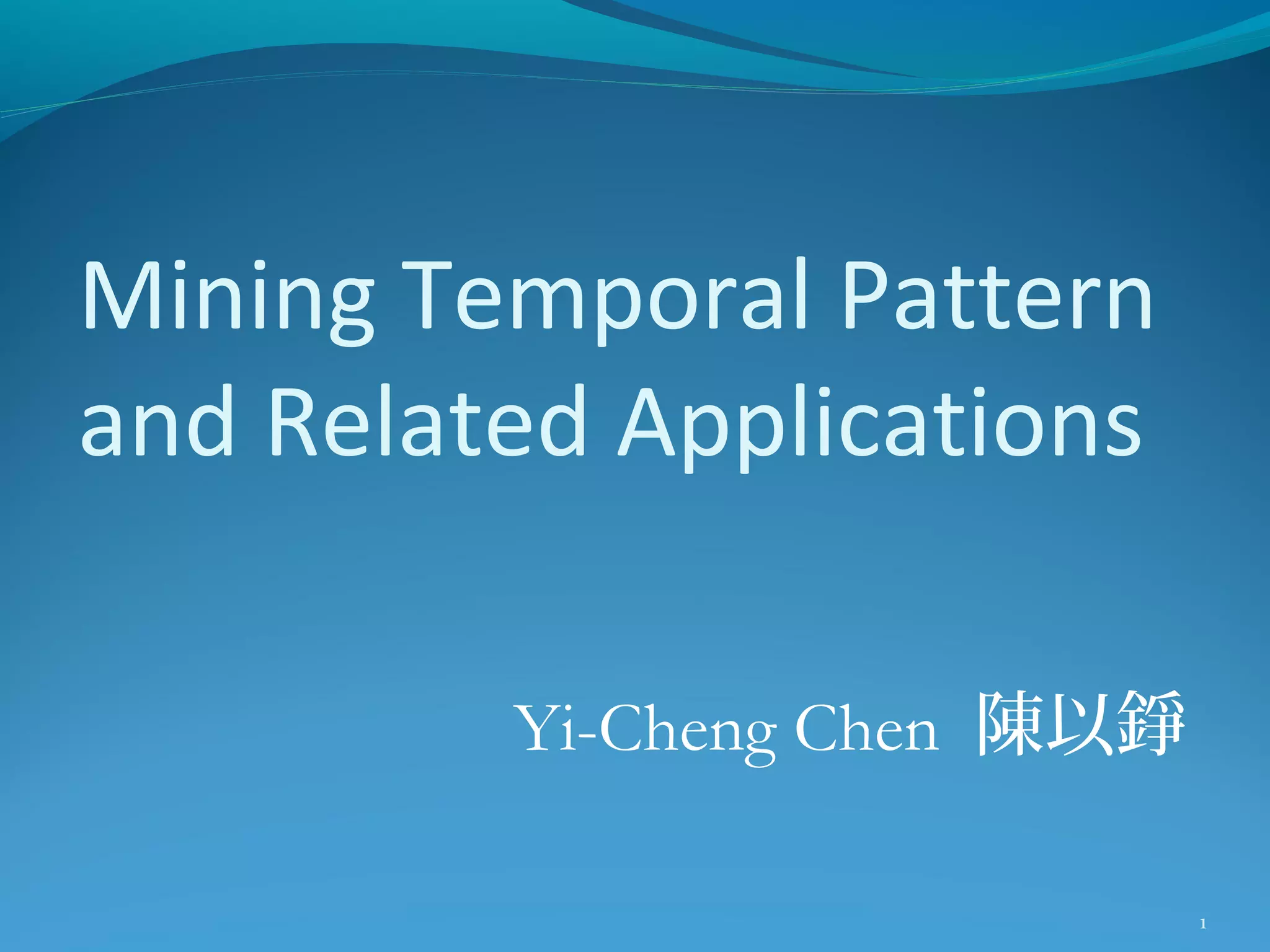 Mining Temporal Pattern and Related Applications

Yi-Cheng Chen 陳以錚

1